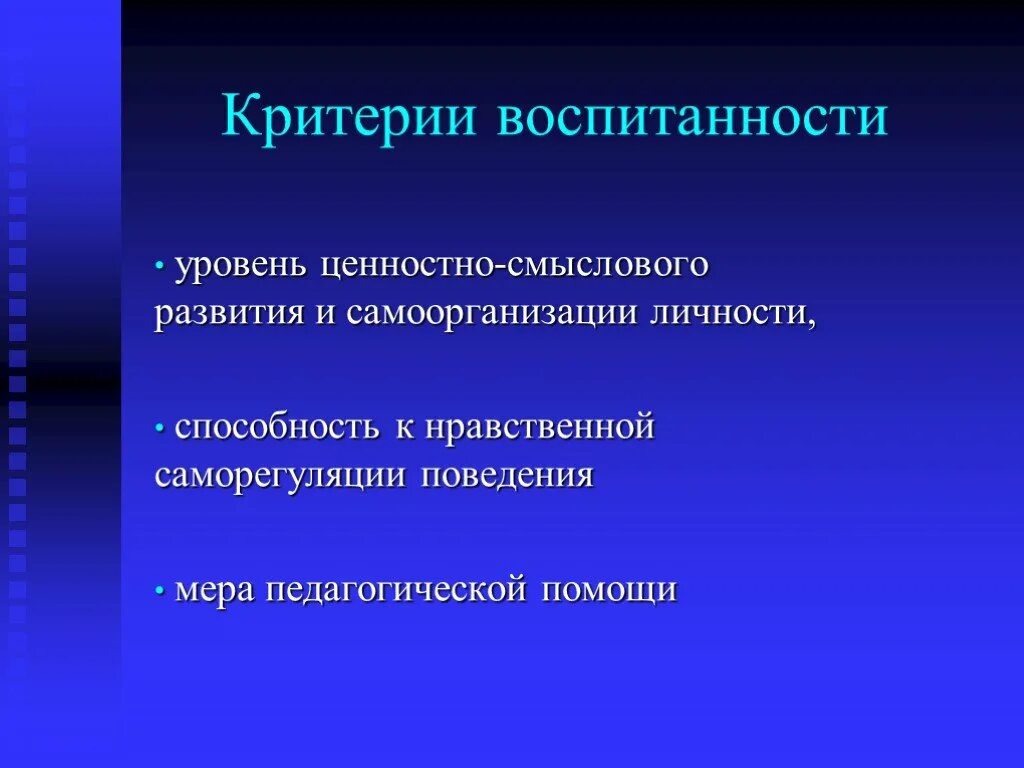 Критерии воспитанности

• уровень ценностно-смыслового развития и самоорганизации личности,

• способность к нравственной саморегуляции поведения

• мера педагогической помощи